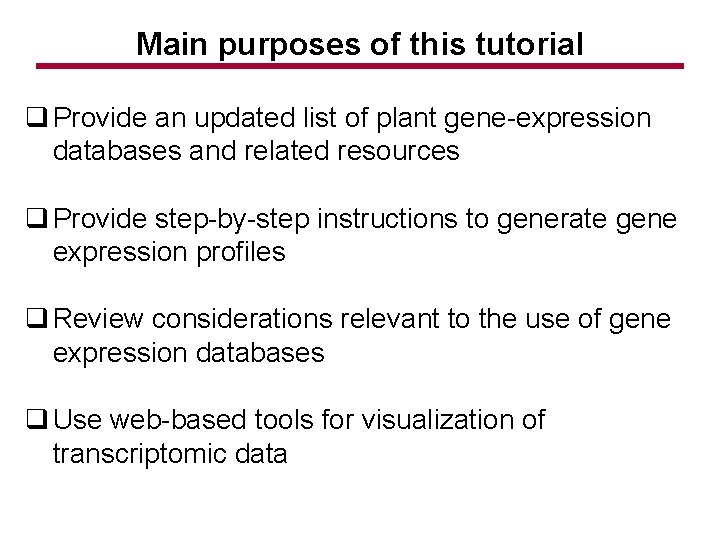 Main purposes of this tutorial

❑ Provide an updated list of plant gene-expression databases and related resources

❑ Provide step-by-step instructions to generate gene expression profiles

❑ Review considerations relevant to the use of gene expression databases

❑ Use web-based tools for visualization of transcriptomic data